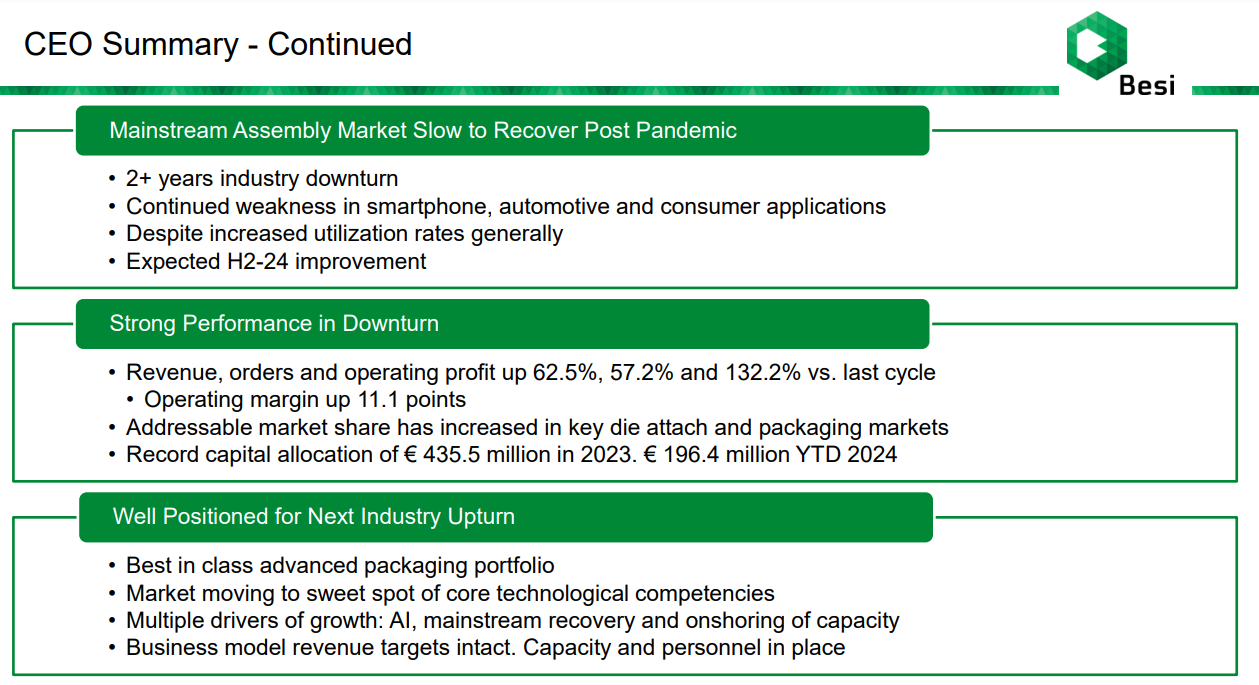 CEO Summary - Continued

Besi

Mainstream Assembly Market Slow to Recover Post Pandemic

• 2+ years industry downturn
• Continued weakness in smartphone, automotive and consumer applications
• Despite increased utilization rates generally
• Expected H2-24 improvement

Strong Performance in Downturn

• Revenue, orders and operating profit up 62.5%, 57.2% and 132.2% vs. last cycle
  • Operating margin up 11.1 points
• Addressable market share has increased in key die attach and packaging markets
• Record capital allocation of € 435.5 million in 2023. € 196.4 million YTD 2024

Well Positioned for Next Industry Upturn

• Best in class advanced packaging portfolio
• Market moving to sweet spot of core technological competencies
• Multiple drivers of growth: AI, mainstream recovery and onshoring of capacity
• Business model revenue targets intact. Capacity and personnel in place